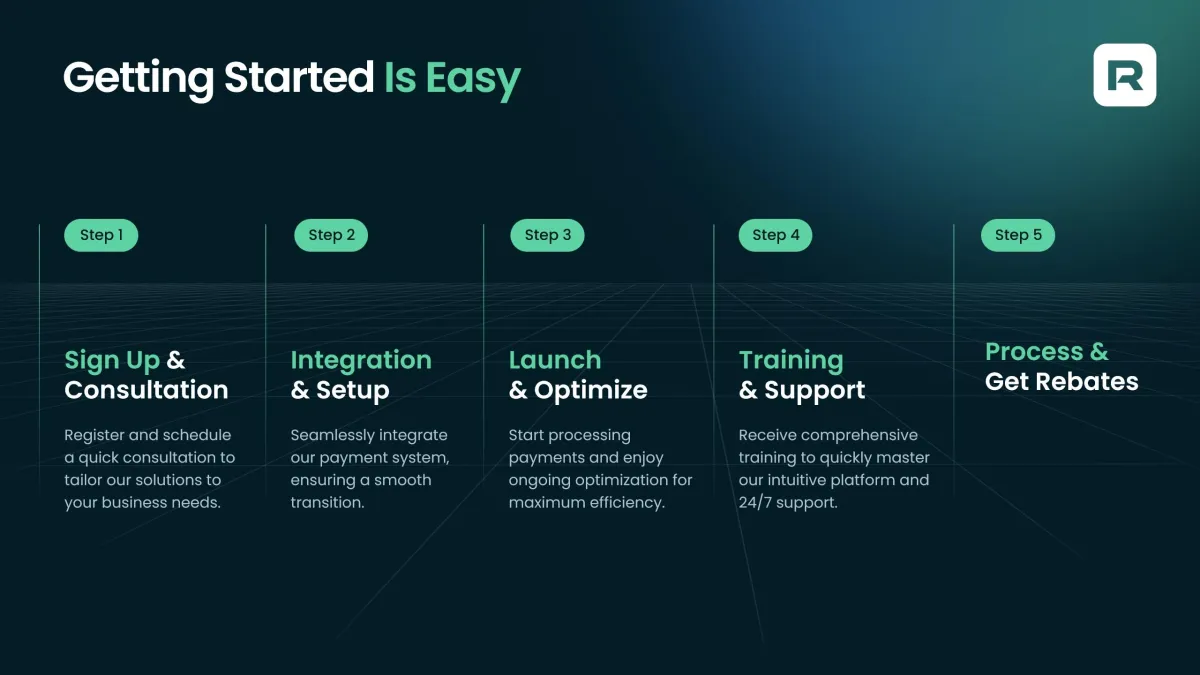 Getting Started Is Easy

R

Step 1

Sign Up & Consultation

Register and schedule a quick consultation to tailor our solutions to your business needs.

Step 2

Integration & Setup

Seamlessly integrate our payment system, ensuring a smooth transition.

Step 3

Launch & Optimize

Start processing payments and enjoy ongoing optimization for maximum efficiency.

Step 4

Training & Support

Receive comprehensive training to quickly master our intuitive platform and 24/7 support.

Step 5

Process & Get Rebates